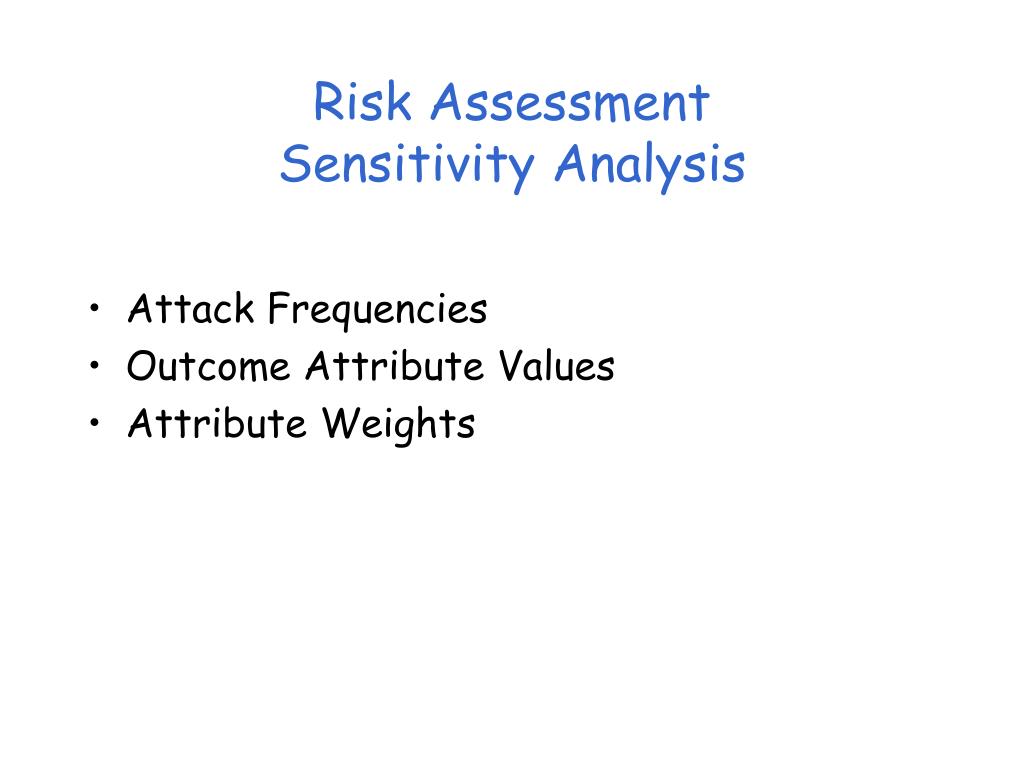 Risk Assessment
Sensitivity Analysis

• Attack Frequencies
• Outcome Attribute Values
• Attribute Weights